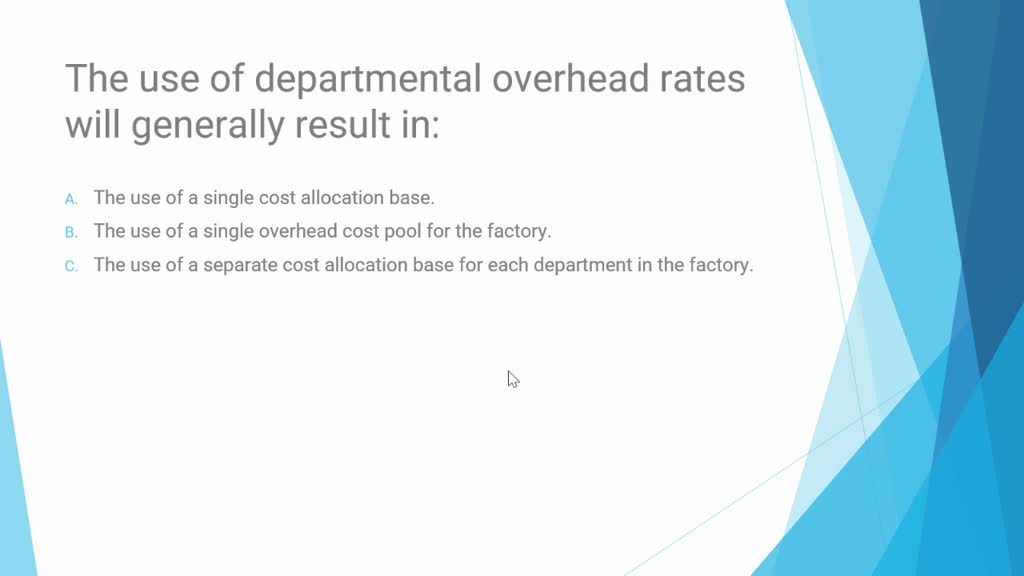 The use of departmental overhead rates will generally result in:

A. The use of a single cost allocation base.

B. The use of a single overhead cost pool for the factory.

C. The use of a separate cost allocation base for each department in the factory.